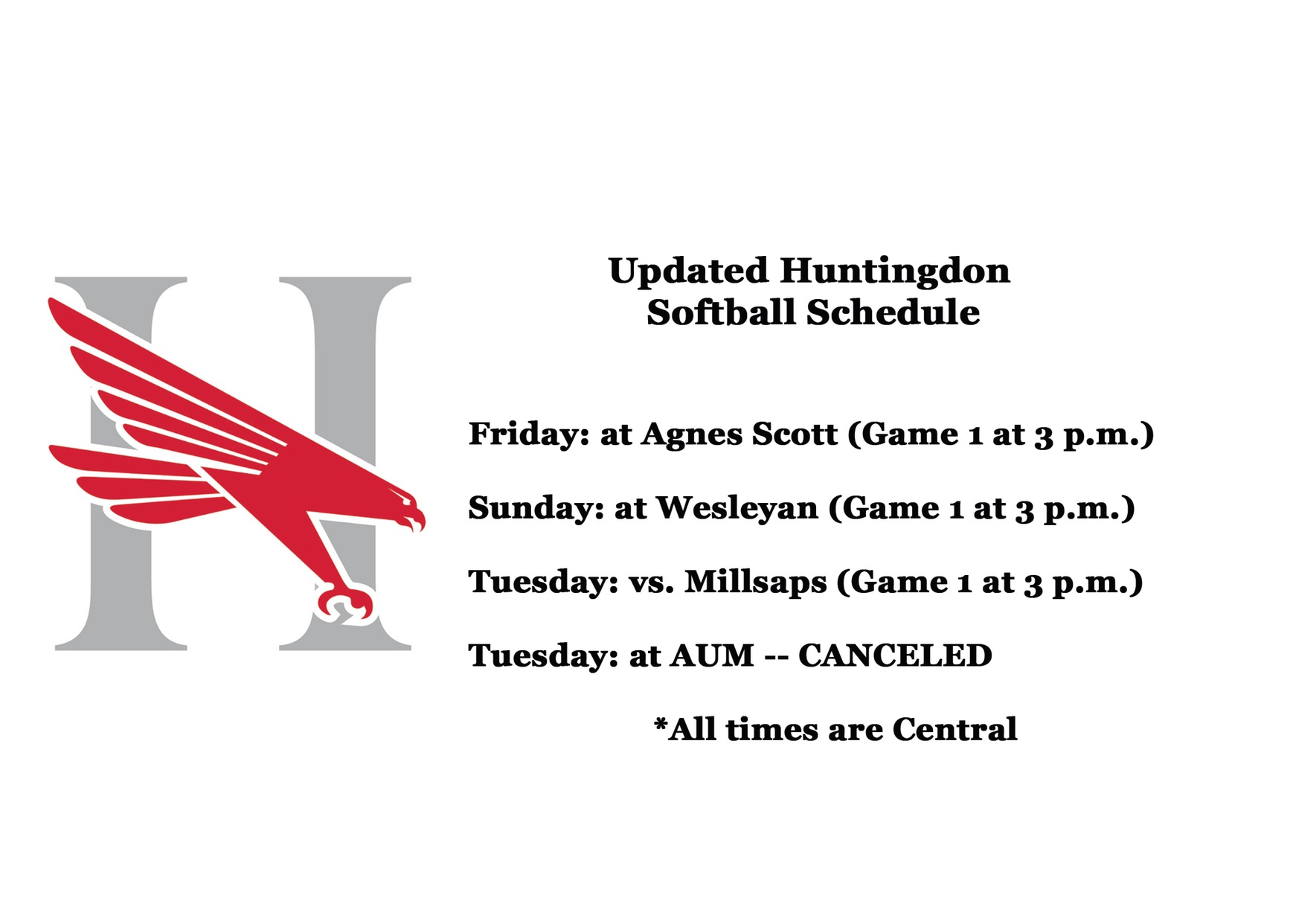 H

Updated Huntingdon
Softball Schedule

Friday: at Agnes Scott (Game 1 at 3 p.m.)

Sunday: at Wesleyan (Game 1 at 3 p.m.)

Tuesday: vs. Millsaps (Game 1 at 3 p.m.)

Tuesday: at AUM -- CANCELED

*All times are Central